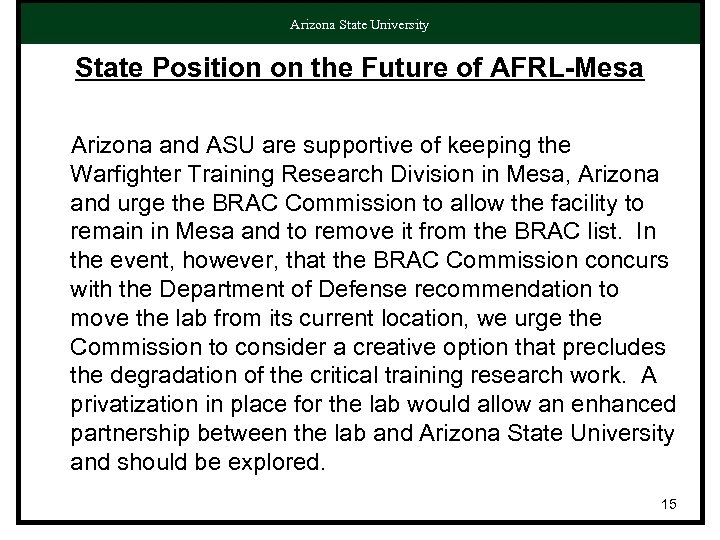 Arizona State University

State Position on the Future of AFRL-Mesa

Arizona and ASU are supportive of keeping the Warfighter Training Research Division in Mesa, Arizona and urge the BRAC Commission to allow the facility to remain in Mesa and to remove it from the BRAC list. In the event, however, that the BRAC Commission concurs with the Department of Defense recommendation to move the lab from its current location, we urge the Commission to consider a creative option that precludes the degradation of the critical training research work. A privatization in place for the lab would allow an enhanced partnership between the lab and Arizona State University and should be explored.

15